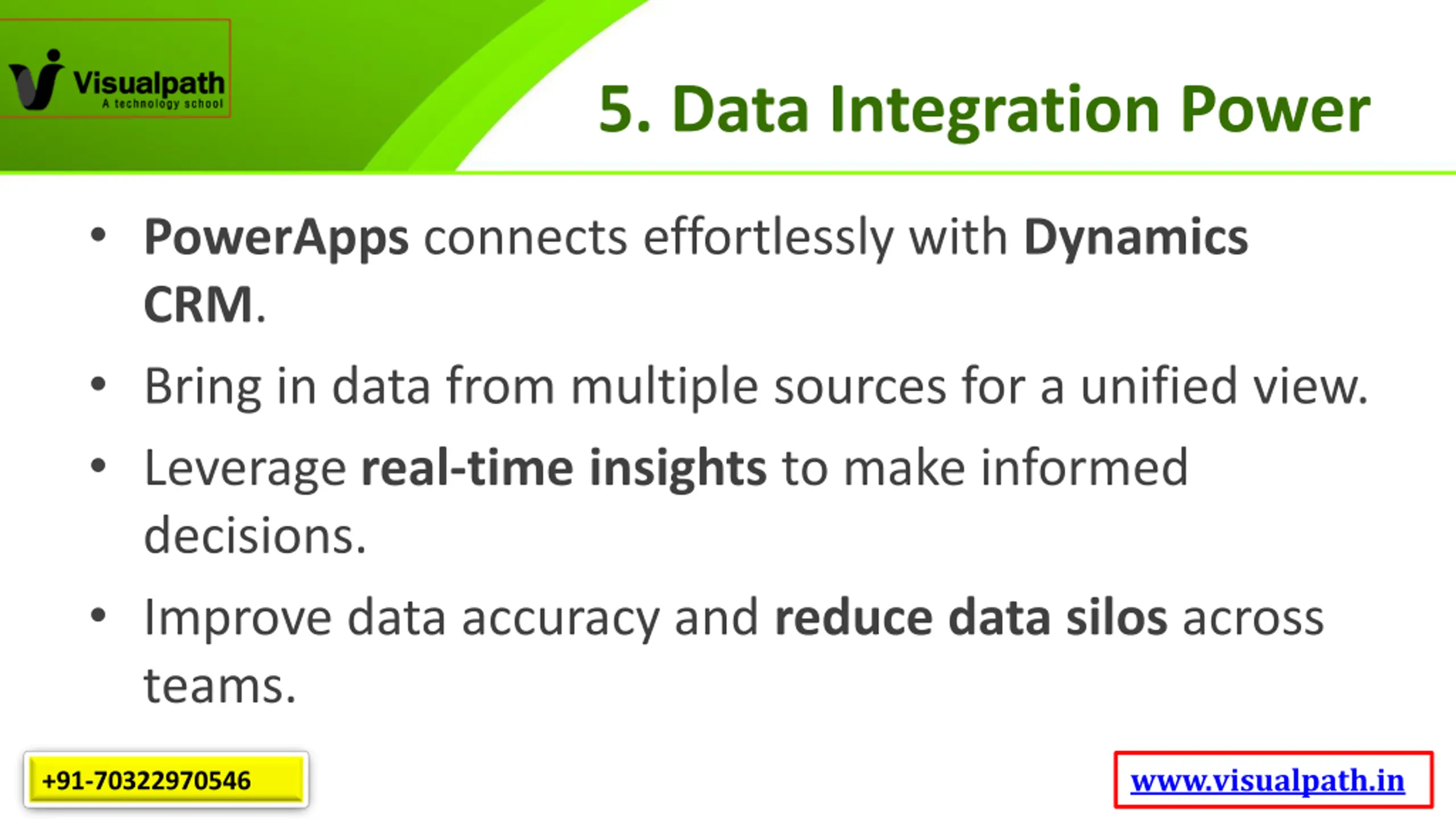 Visualpath
A technology school

5. Data Integration Power

• PowerApps connects effortlessly with Dynamics CRM.

• Bring in data from multiple sources for a unified view.

• Leverage real-time insights to make informed decisions.

• Improve data accuracy and reduce data silos across teams.

+91-70322970546

www.visualpath.in